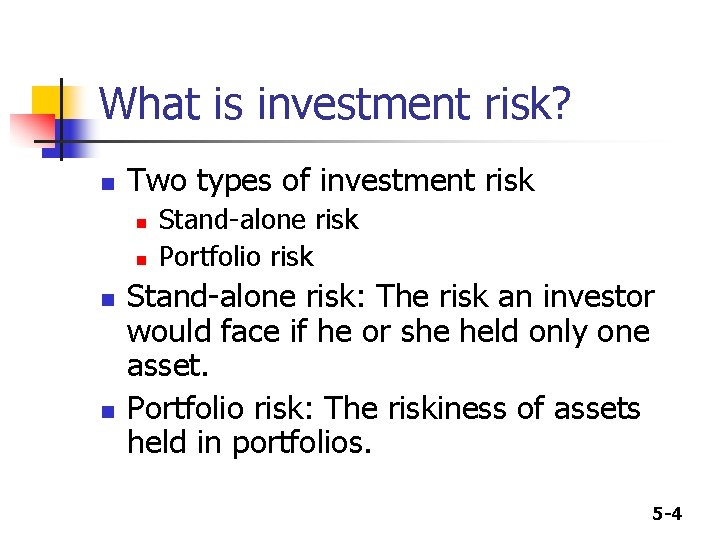 What is investment risk?

- Two types of investment risk
  - Stand-alone risk
  - Portfolio risk
- Stand-alone risk: The risk an investor would face if he or she held only one asset.
- Portfolio risk: The riskiness of assets held in portfolios.

5-4